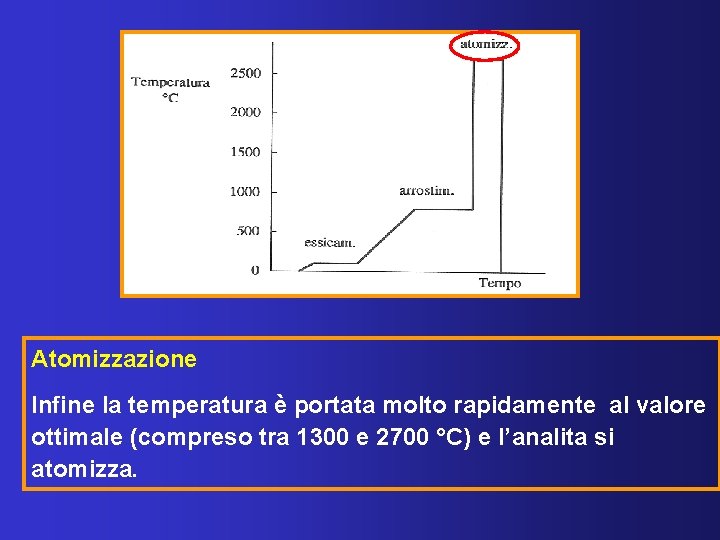 atomizz.

Temperatura °C

2500
2000
1500
1000
500
0

arrostim.

essicam.

Tempo

Atomizzazione

Infine la temperatura è portata molto rapidamente al valore ottimale (compreso tra 1300 e 2700 °C) e l'analita si atomizza.